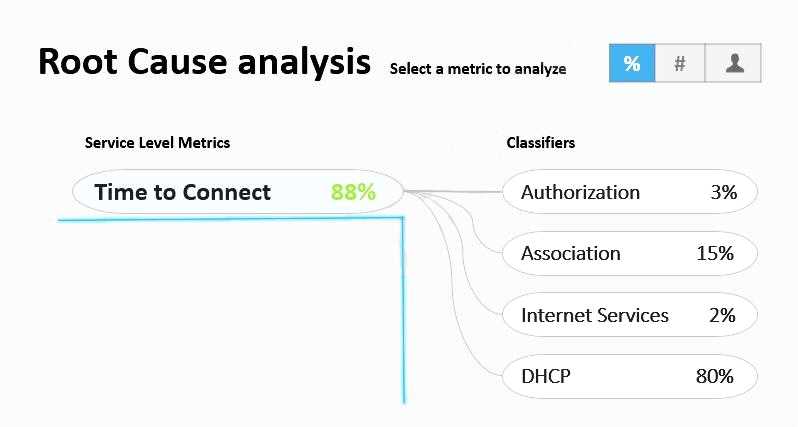 Root Cause analysis Select a metric to analyze

% #

Service Level Metrics

Time to Connect 88%

Classifiers

Authorization 3%

Association 15%

Internet Services 2%

DHCP 80%